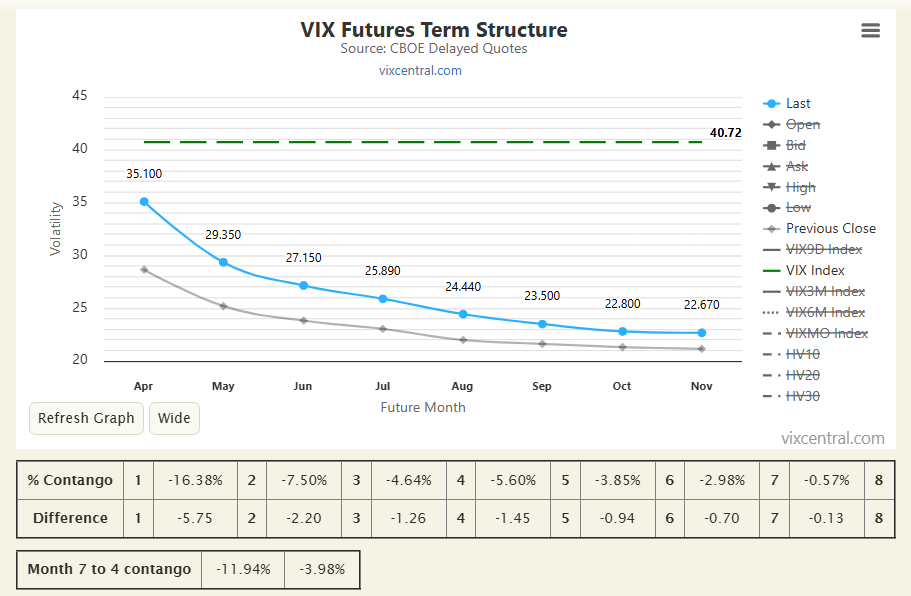 VIX Futures Term Structure
Source: CBOE Delayed Quotes
vixcentral.com

45
40
35
30
25
20
Volatility

40.72
35.100
29.350
27.150
25.890
24.440
23.500
22.800
22.670

Apr May Jun Jul Aug Sep Oct Nov
Future Month

Last
Open
Bid
Ask
High
Low
Previous Close
VIX9D Index
VIX Index
VIX3M Index
VIX6M Index
VIXMO Index
HV10
HV20
HV30

Refresh Graph
Wide
vixcentral.com

| % Contango | 1 | -16.38% | 2 | -7.50% | 3 | -4.64% | 4 | -5.60% | 5 | -3.85% | 6 | -2.98% | 7 | -0.57% | 8 |
|---|---|---|---|---|---|---|---|---|---|---|---|---|---|---|---|
| Difference | 1 | -5.75 | 2 | -2.20 | 3 | -1.26 | 4 | -1.45 | 5 | -0.94 | 6 | -0.70 | 7 | -0.13 | 8 |

| Month 7 to 4 contango | -11.94% | -3.98% |
|---|---|---|